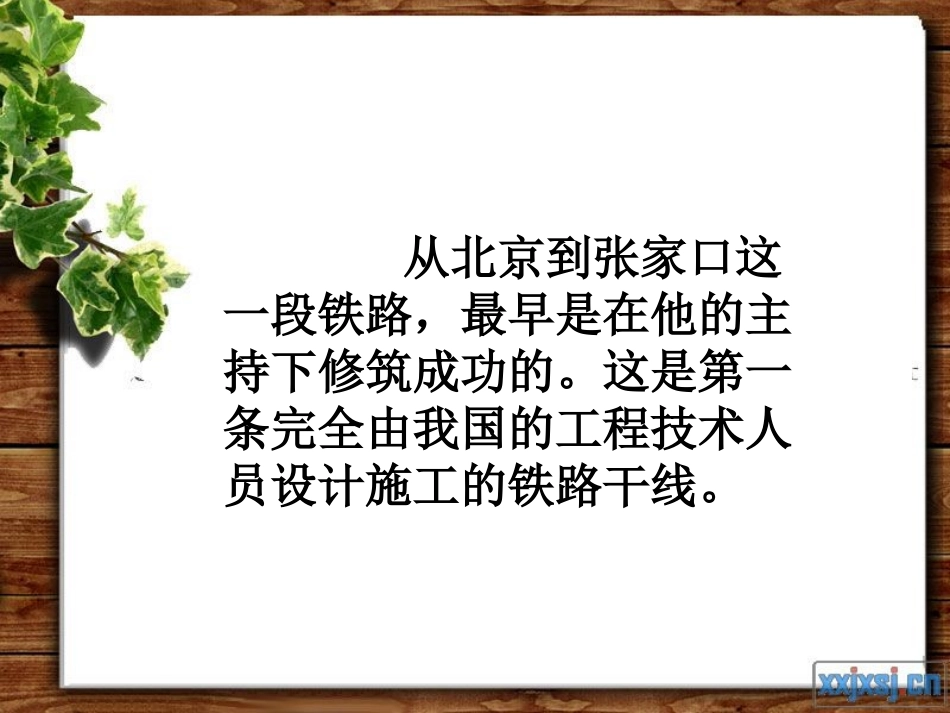 从北京到张家口这一段铁路，最早是在他的主持下修筑成功的。这是第一条完全由我国的工程技术人员设计施工的铁路干线。

xxjxsj.cn